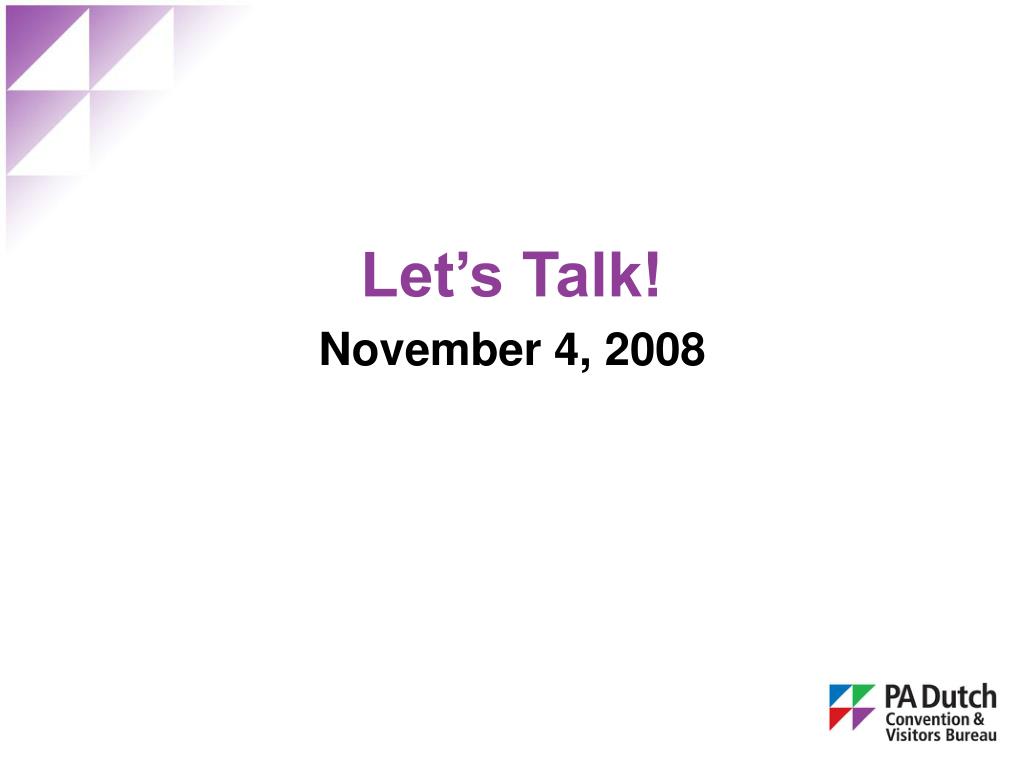 Let’s Talk!

November 4, 2008

PA Dutch
Convention &
Visitors Bureau